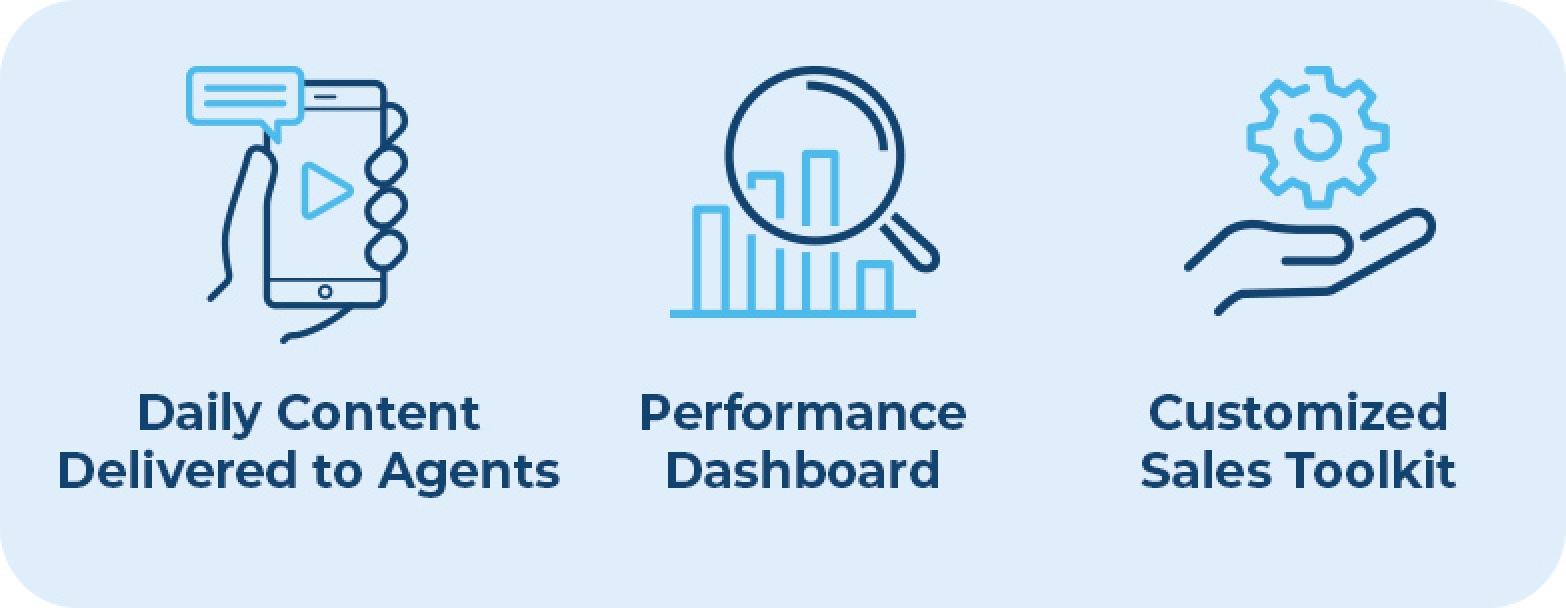 Daily Content Delivered to Agents

Performance Dashboard

Customized Sales Toolkit